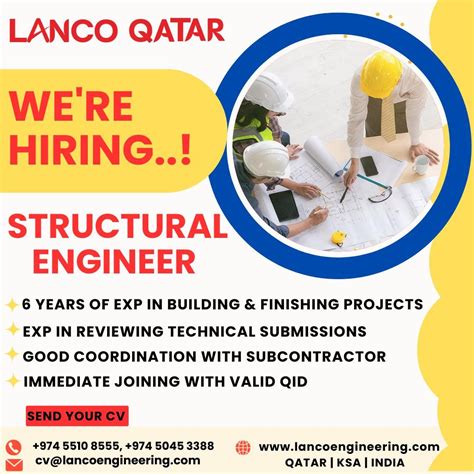 LANCO QATAR

WE'RE HIRING..!

STRUCTURAL ENGINEER

6 YEARS OF EXP IN BUILDING & FINISHING PROJECTS
EXP IN REVIEWING TECHNICAL SUBMISSIONS
GOOD COORDINATION WITH SUBCONTRACTOR
IMMEDIATE JOINING WITH VALID QID

SEND YOUR CV

+974 5510 8555, +974 5045 3388
cv@lancoengineering.com

www.lancoengineering.com
QATAR | KSA | INDIA